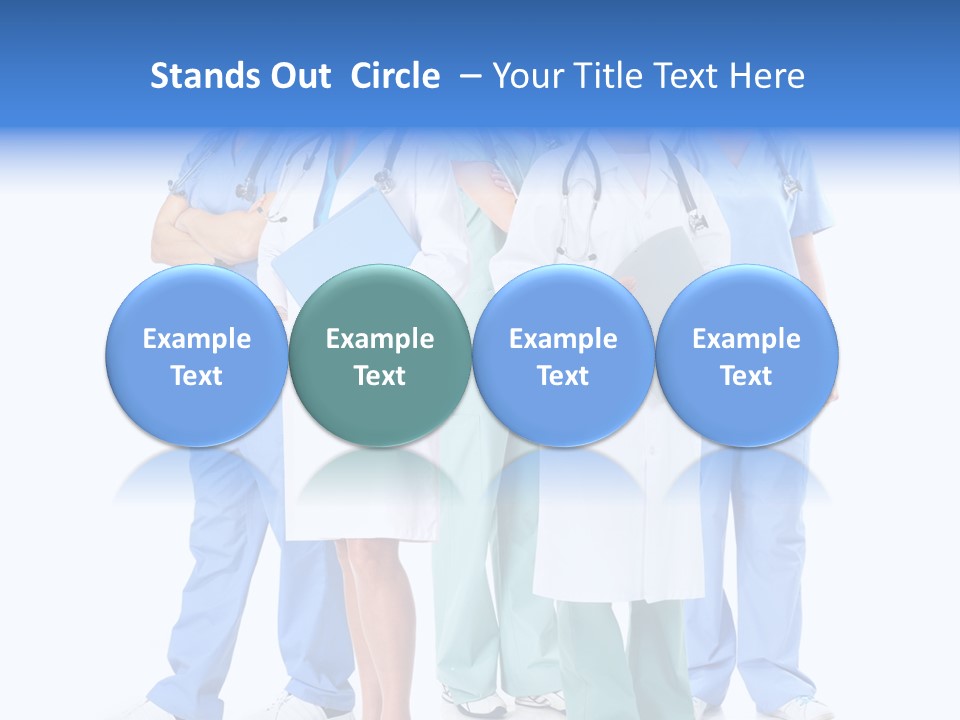 Stands Out Circle – Your Title Text Here

Example Text

Example Text

Example Text

Example Text